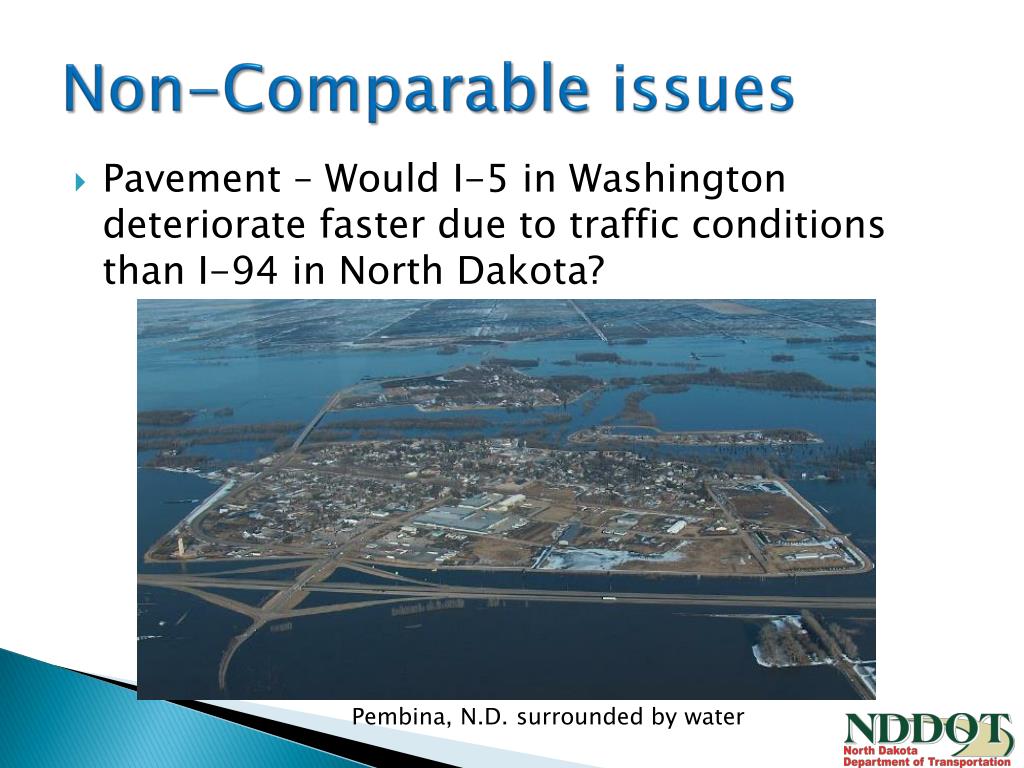 Non-Comparable issues

Pavement – Would I-5 in Washington deteriorate faster due to traffic conditions than I-94 in North Dakota?

Pembina, N.D. surrounded by water

NDDOT
North Dakota
Department of Transportation